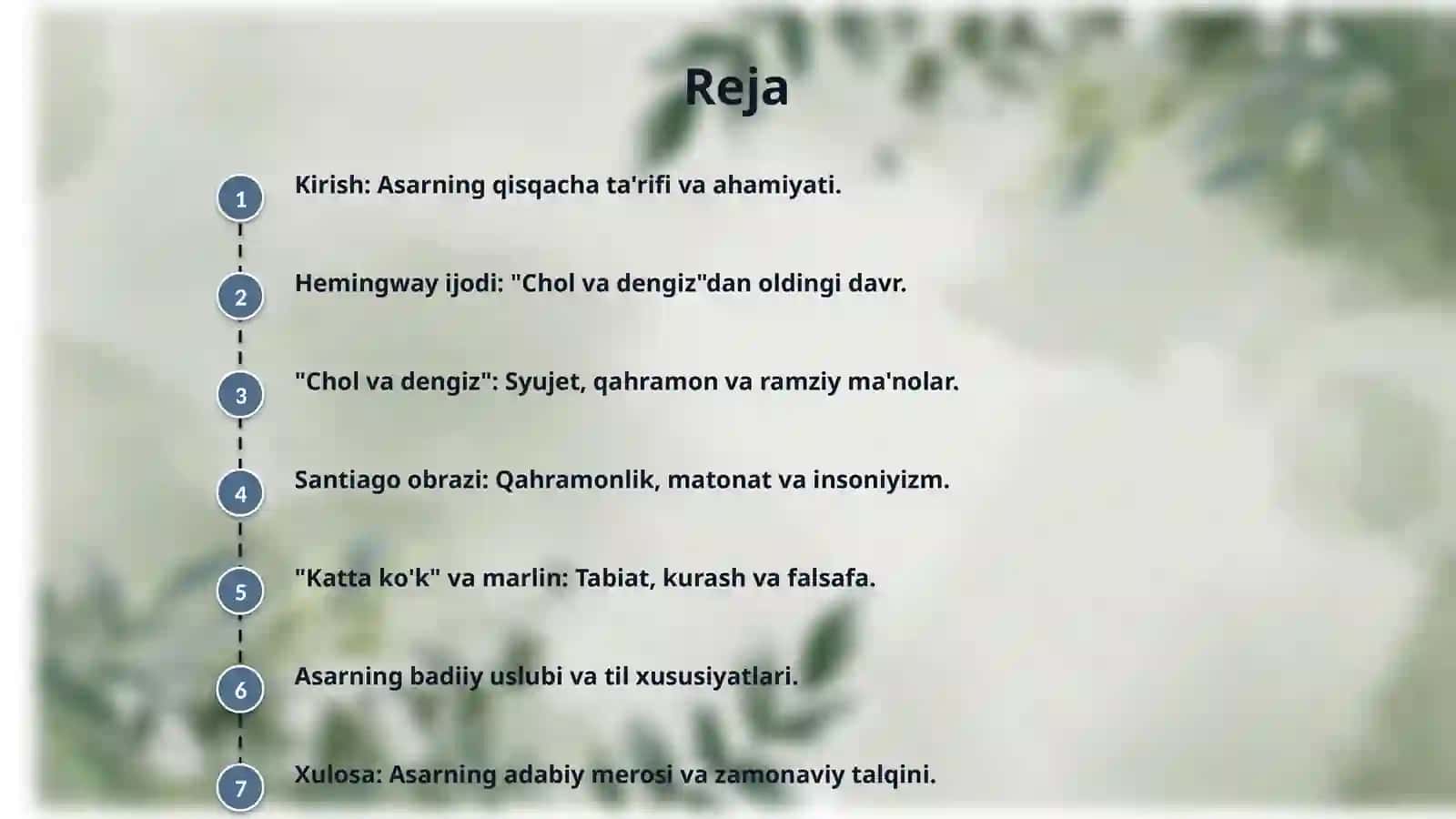 Reja

1 Kirish: Asarning qisqacha ta'rifi va ahamiyati.

2 Hemingway ijodi: "Chol va dengiz"dan oldingi davr.

3 "Chol va dengiz": Syujet, qahramon va ramziy ma'nolar.

4 Santiago obrazi: Qahramonlik, matonat va insoniyizm.

5 "Katta ko'k" va marlin: Tabiat, kurash va falsafa.

6 Asarning badiiy uslubi va til xususiyatlari.

7 Xulosa: Asarning adabiy merosi va zamonaviy talqini.